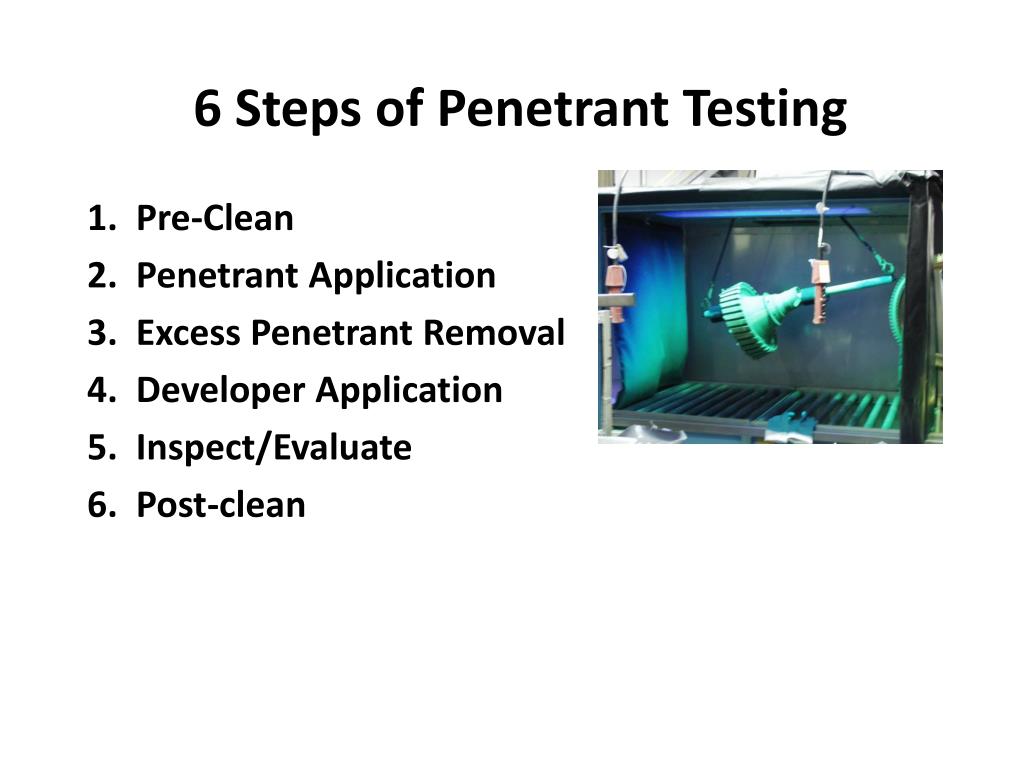 6 Steps of Penetrant Testing

1. Pre-Clean
2. Penetrant Application
3. Excess Penetrant Removal
4. Developer Application
5. Inspect/Evaluate
6. Post-clean